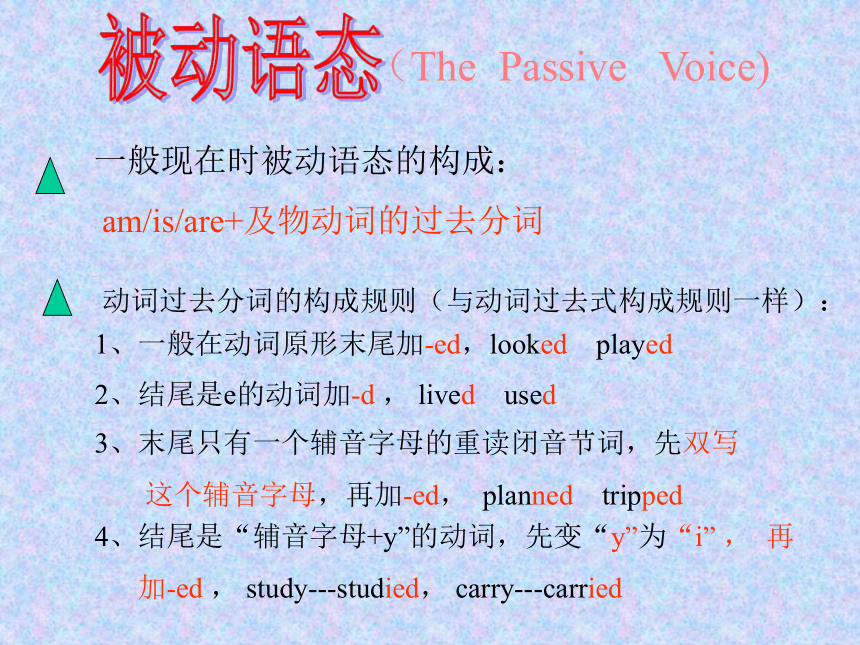 被动语态（The Passive Voice)

一般现在时被动语态的构成：

am/is/are+及物动词的过去分词

动词过去分词的构成规则（与动词过去式构成规则一样）：

1、一般在动词原形末尾加-ed，looked played

2、结尾是e的动词加-d， lived used

3、末尾只有一个辅音字母的重读闭音节词，先双写这个辅音字母，再加-ed， planned tripped

4、结尾是“辅音字母+y”的动词，先变“y”为“i”， 再加-ed， study---studied， carry---carried